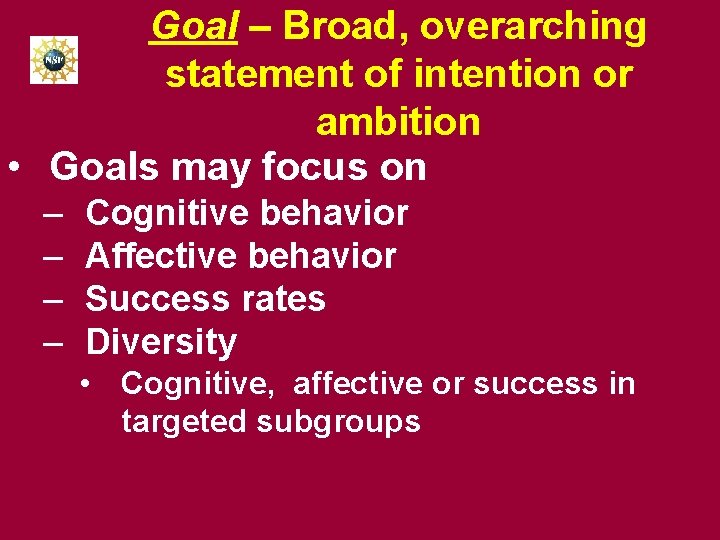 NSF

Goal – Broad, overarching statement of intention or ambition

• Goals may focus on
– Cognitive behavior
– Affective behavior
– Success rates
– Diversity
• Cognitive, affective or success in targeted subgroups